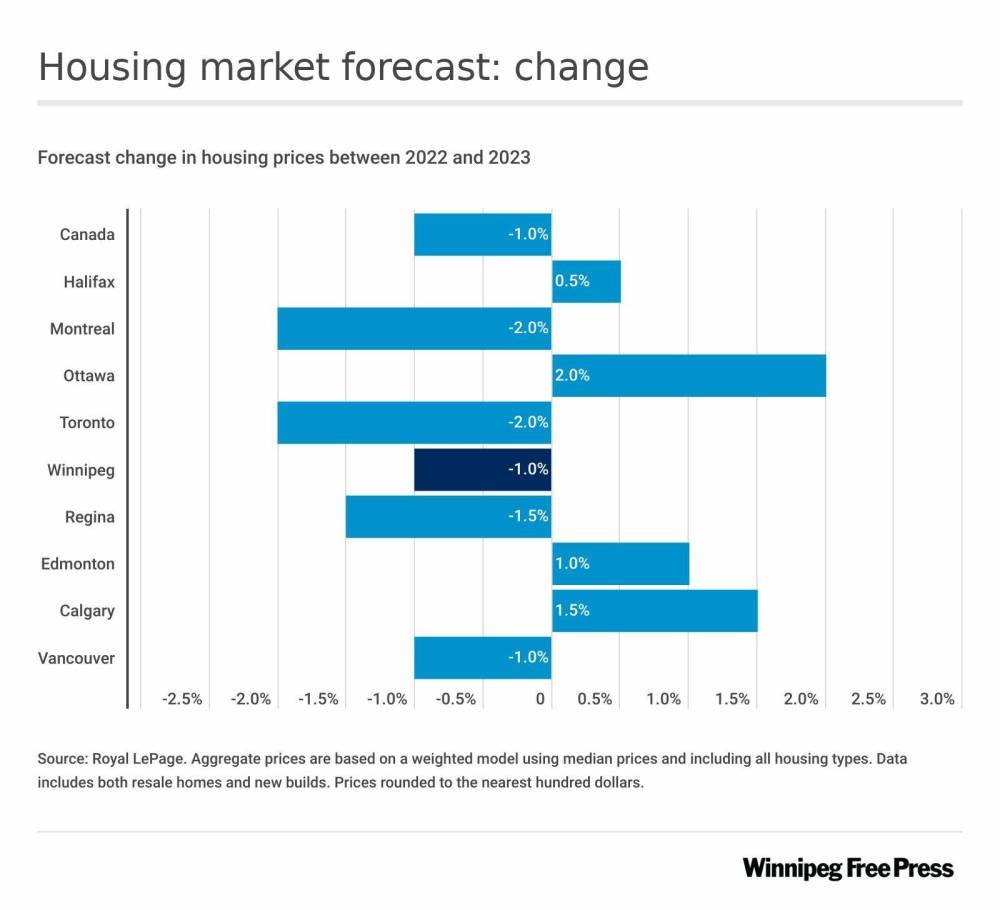 Housing market forecast: change

Forecast change in housing prices between 2022 and 2023

Canada -1.0%
Halifax 0.5%
Montreal -2.0%
Ottawa 2.0%
Toronto -2.0%
Winnipeg -1.0%
Regina -1.5%
Edmonton 1.0%
Calgary 1.5%
Vancouver -1.0%

-2.5% -2.0% -1.5% -1.0% -0.5% 0 0.5% 1.0% 1.5% 2.0% 2.5% 3.0%

Source: Royal LePage. Aggregate prices are based on a weighted model using median prices and including all housing types. Data includes both resale homes and new builds. Prices rounded to the nearest hundred dollars.

Winnipeg Free Press